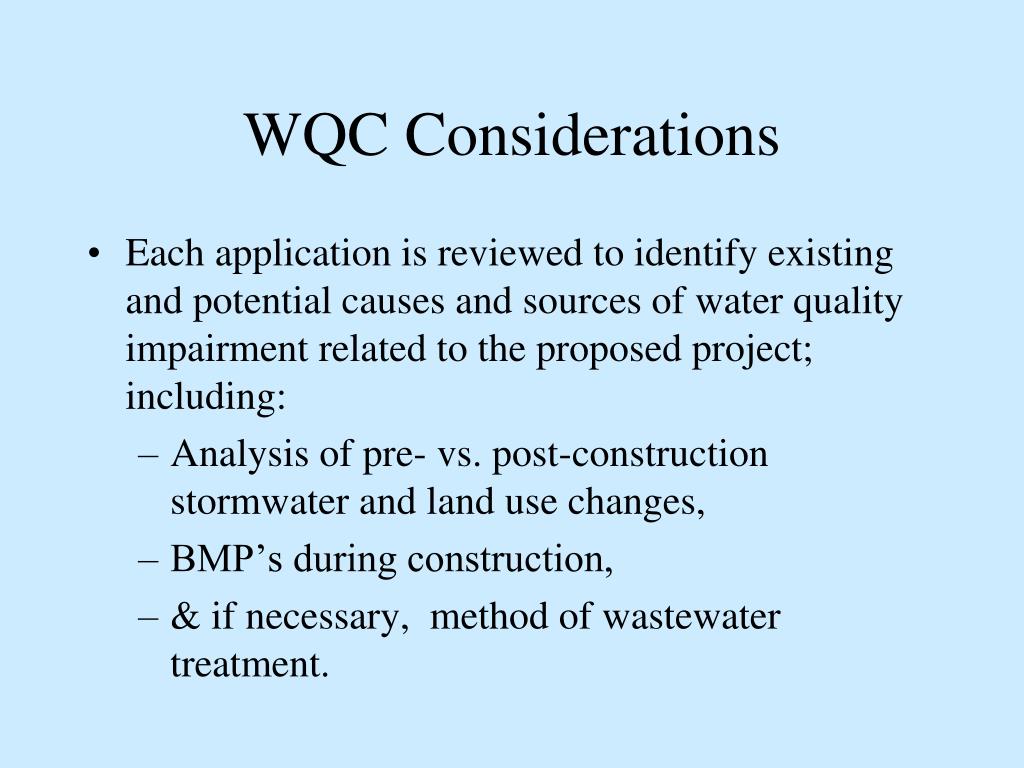 WQC Considerations

• Each application is reviewed to identify existing and potential causes and sources of water quality impairment related to the proposed project; including:
– Analysis of pre- vs. post-construction stormwater and land use changes,
– BMP’s during construction,
– & if necessary, method of wastewater treatment.